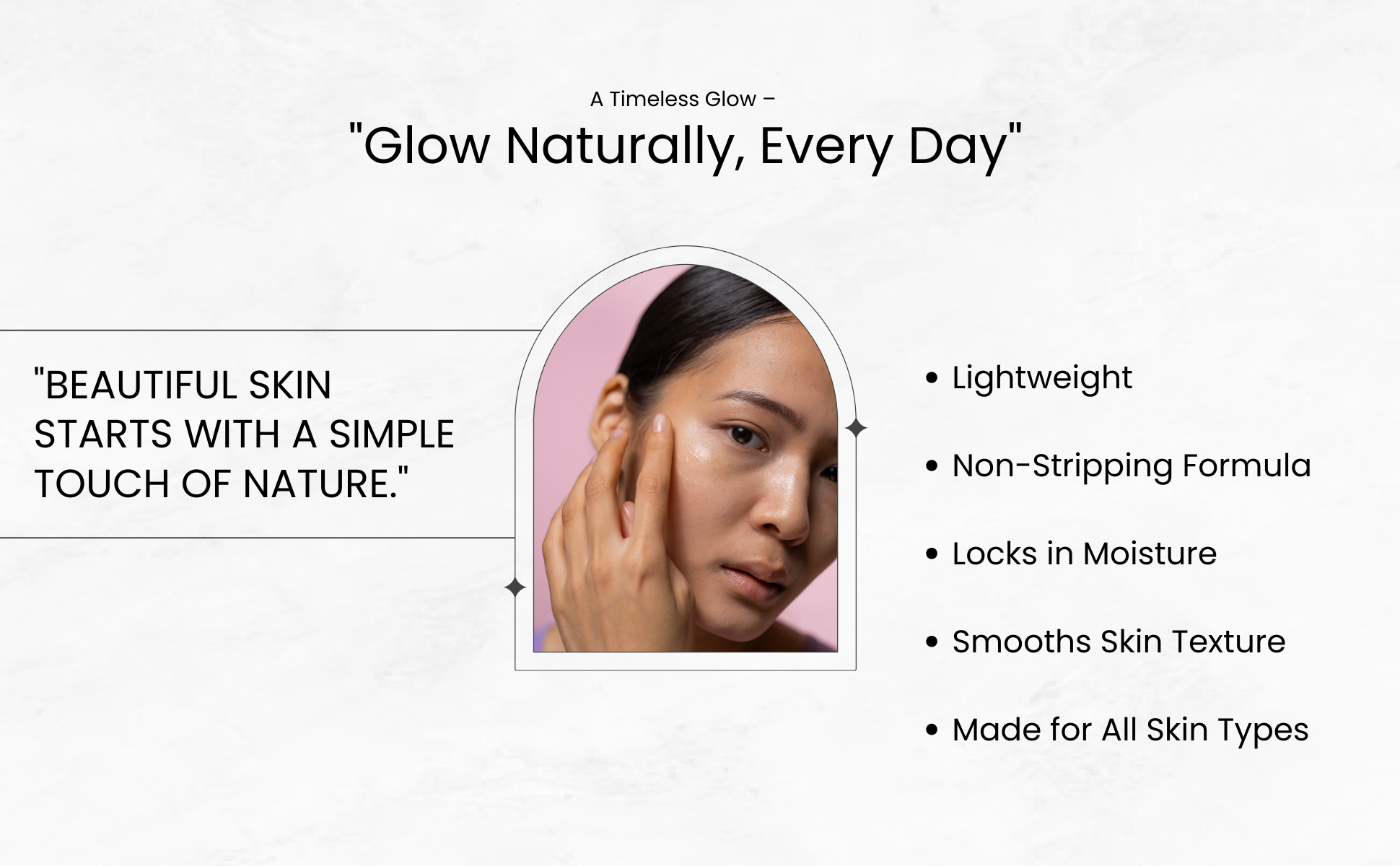 A Timeless Glow –
"Glow Naturally, Every Day"

"BEAUTIFUL SKIN STARTS WITH A SIMPLE TOUCH OF NATURE."

• Lightweight
• Non-Stripping Formula
• Locks in Moisture
• Smooths Skin Texture
• Made for All Skin Types